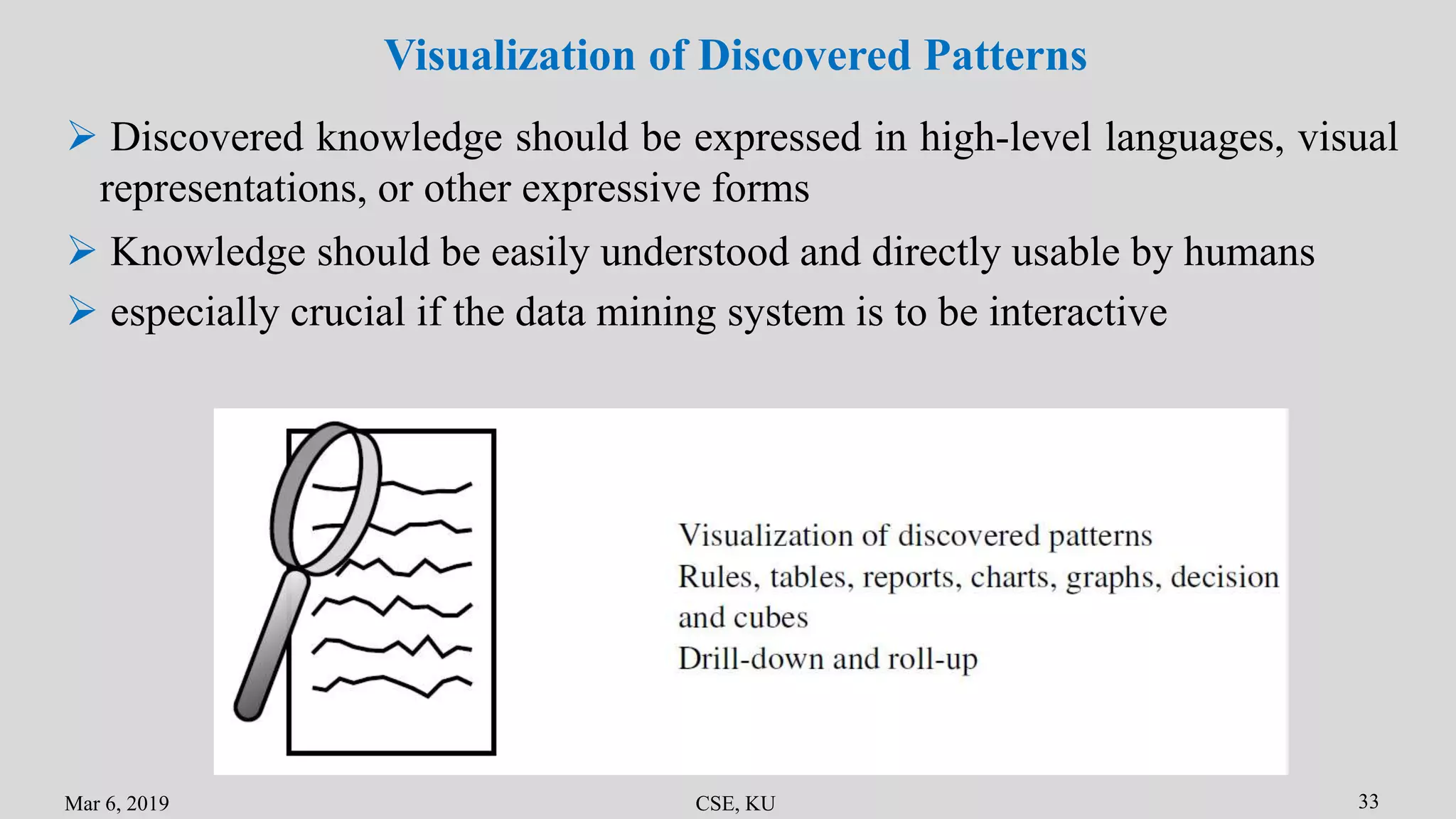 Visualization of Discovered Patterns

➢ Discovered knowledge should be expressed in high-level languages, visual representations, or other expressive forms

➢ Knowledge should be easily understood and directly usable by humans

➢ especially crucial if the data mining system is to be interactive

Visualization of discovered patterns
Rules, tables, reports, charts, graphs, decision and cubes
Drill-down and roll-up

Mar 6, 2019 CSE, KU 33